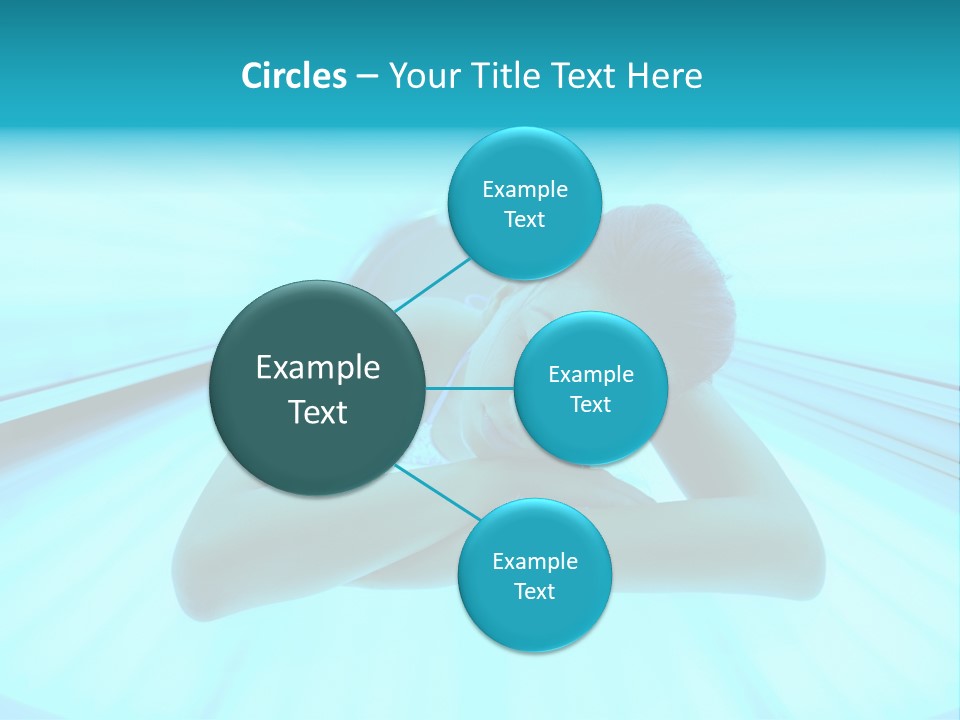 Circles – Your Title Text Here

Example Text

Example Text

Example Text

Example Text